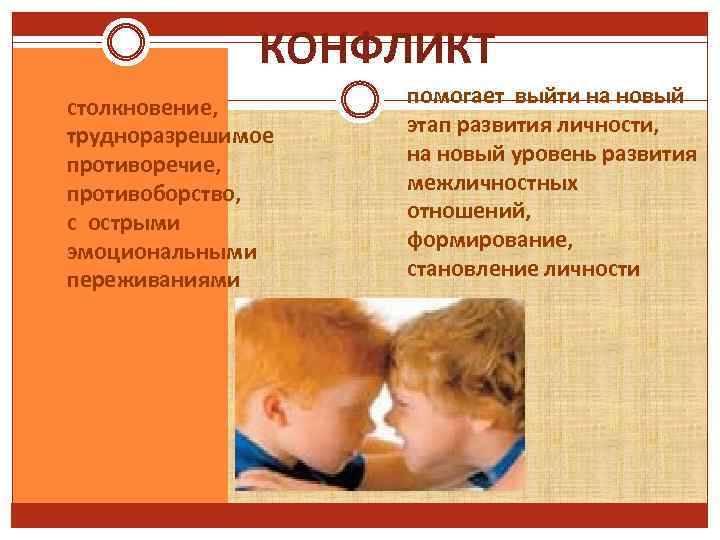 КОНФЛИКТ

столкновение, трудноразрешимое противоречие, противоборство, с острыми эмоциональными переживаниями

помогает выйти на новый этап развития личности, на новый уровень развития межличностных отношений, формирование, становление личности